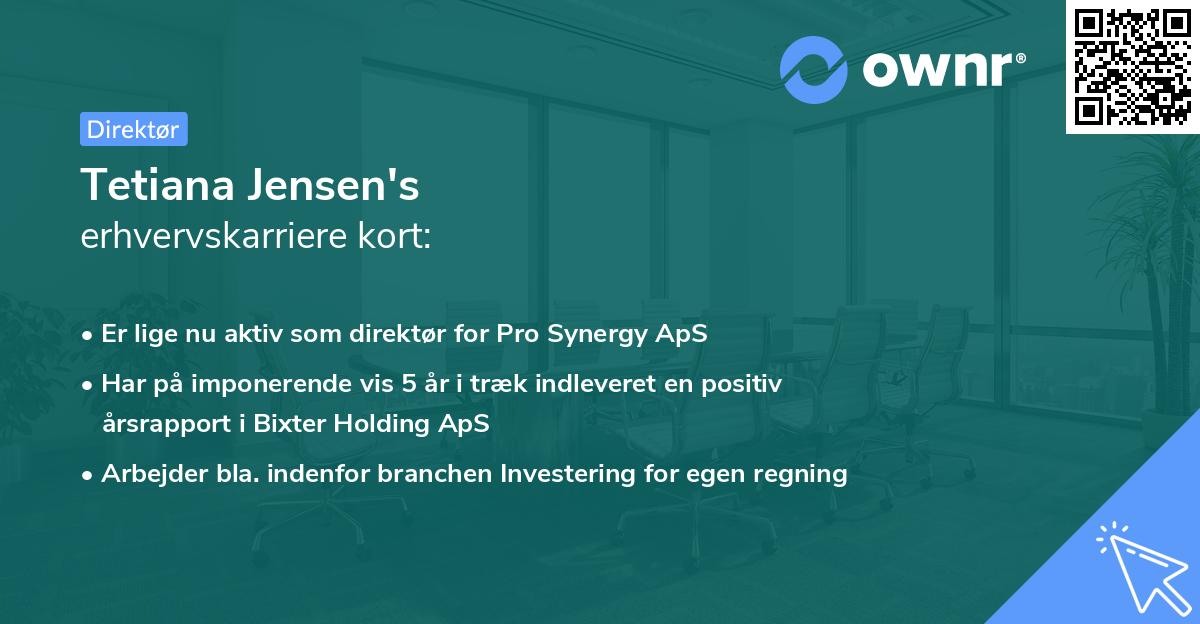 ownr®

Direktør

Tetiana Jensen's
erhvervskarriere kort:

• Er lige nu aktiv som direktør for Pro Synergy ApS
• Har på imponerende vis 5 år i træk indleveret en positiv årsrapport i Bixter Holding ApS
• Arbejder bla. indenfor branchen Investering for egen regning